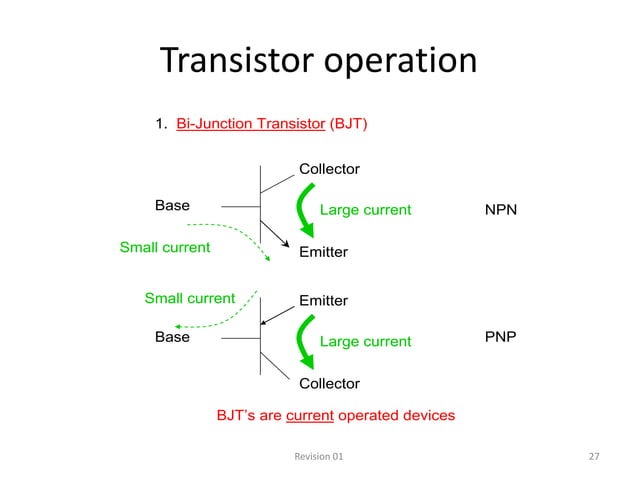 Transistor operation

1. Bi-Junction Transistor (BJT)

Collector

Base

Large current

NPN

Small current

Emitter

Small current

Emitter

Base

Large current

PNP

Collector

BJT's are current operated devices

Revision 01

27